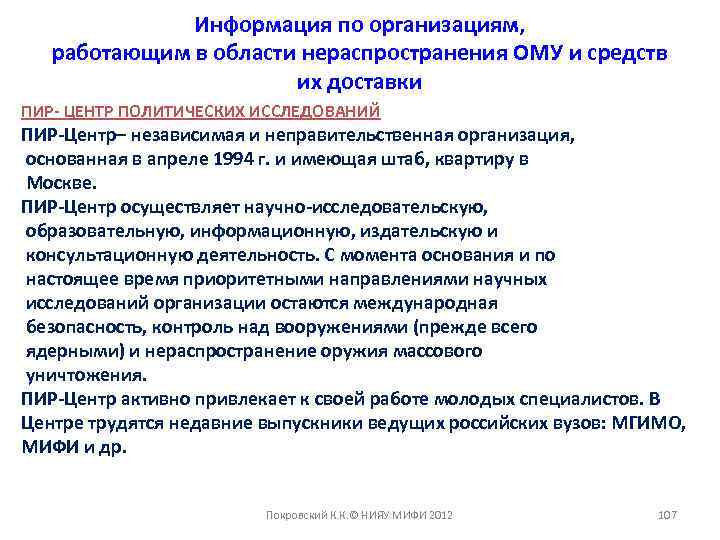 Информация по организациям, работающим в области нераспространения ОМУ и средств их доставки

ПИР- ЦЕНТР ПОЛИТИЧЕСКИХ ИССЛЕДОВАНИЙ

ПИР-Центр– независимая и неправительственная организация, основанная в апреле 1994 г. и имеющая штаб, квартиру в Москве.

ПИР-Центр осуществляет научно-исследовательскую, образовательную, информационную, издательскую и консультационную деятельность. С момента основания и по настоящее время приоритетными направлениями научных исследований организации остаются международная безопасность, контроль над вооружениями (прежде всего ядерными) и нераспространение оружия массового уничтожения.

ПИР-Центр активно привлекает к своей работе молодых специалистов. В Центре трудятся недавние выпускники ведущих российских вузов: МГИМО, МИФИ и др.

Покровский К.К.© НИЯУ МИФИ 2012

107